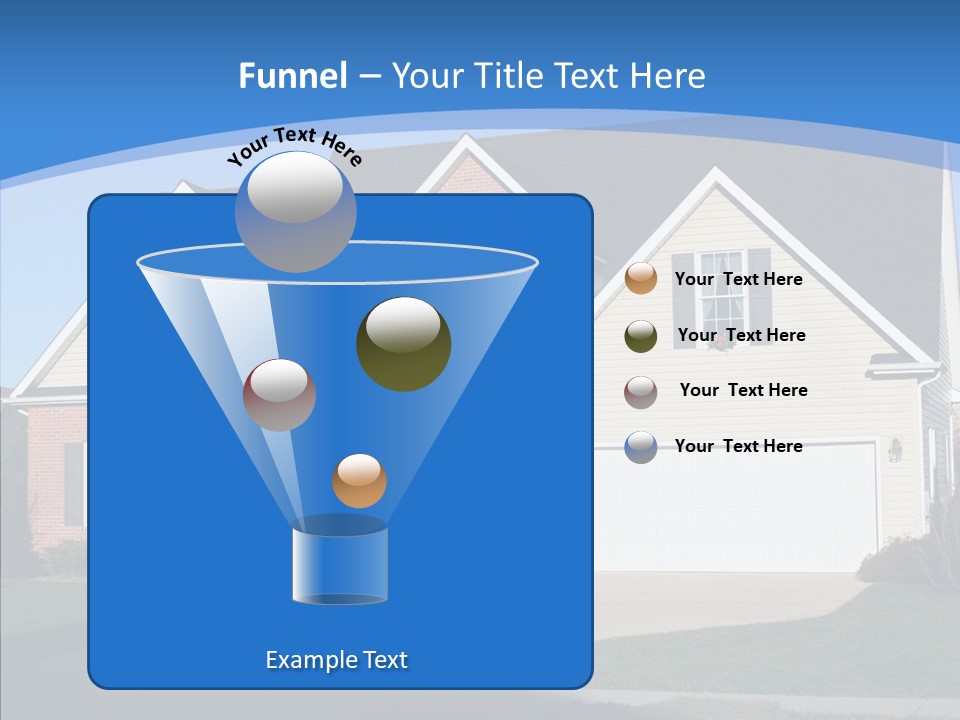 Funnel – Your Title Text Here

Your Text Here

Your Text Here

Your Text Here

Your Text Here

Your Text Here

Example Text